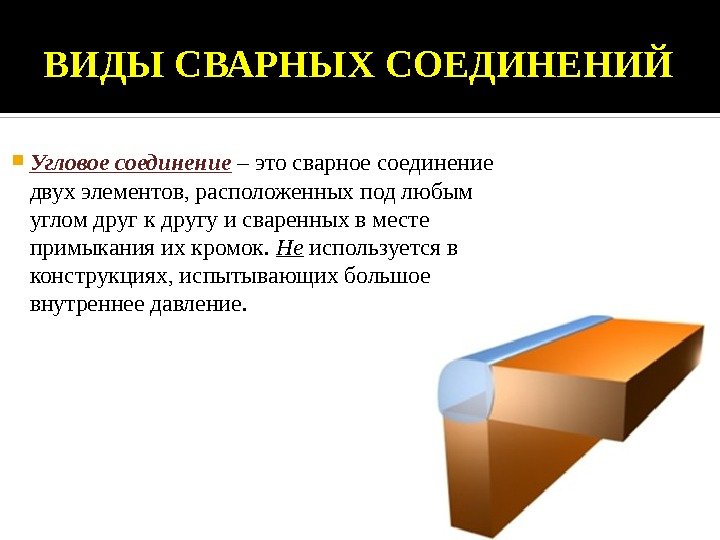 ВИДЫ СВАРНЫХ СОЕДИНЕНИЙ

Угловое соединение – это сварное соединение двух элементов, расположенных под любым углом друг к другу и сваренных в месте примыкания их кромок. Не используется в конструкциях, испытывающих большое внутреннее давление.